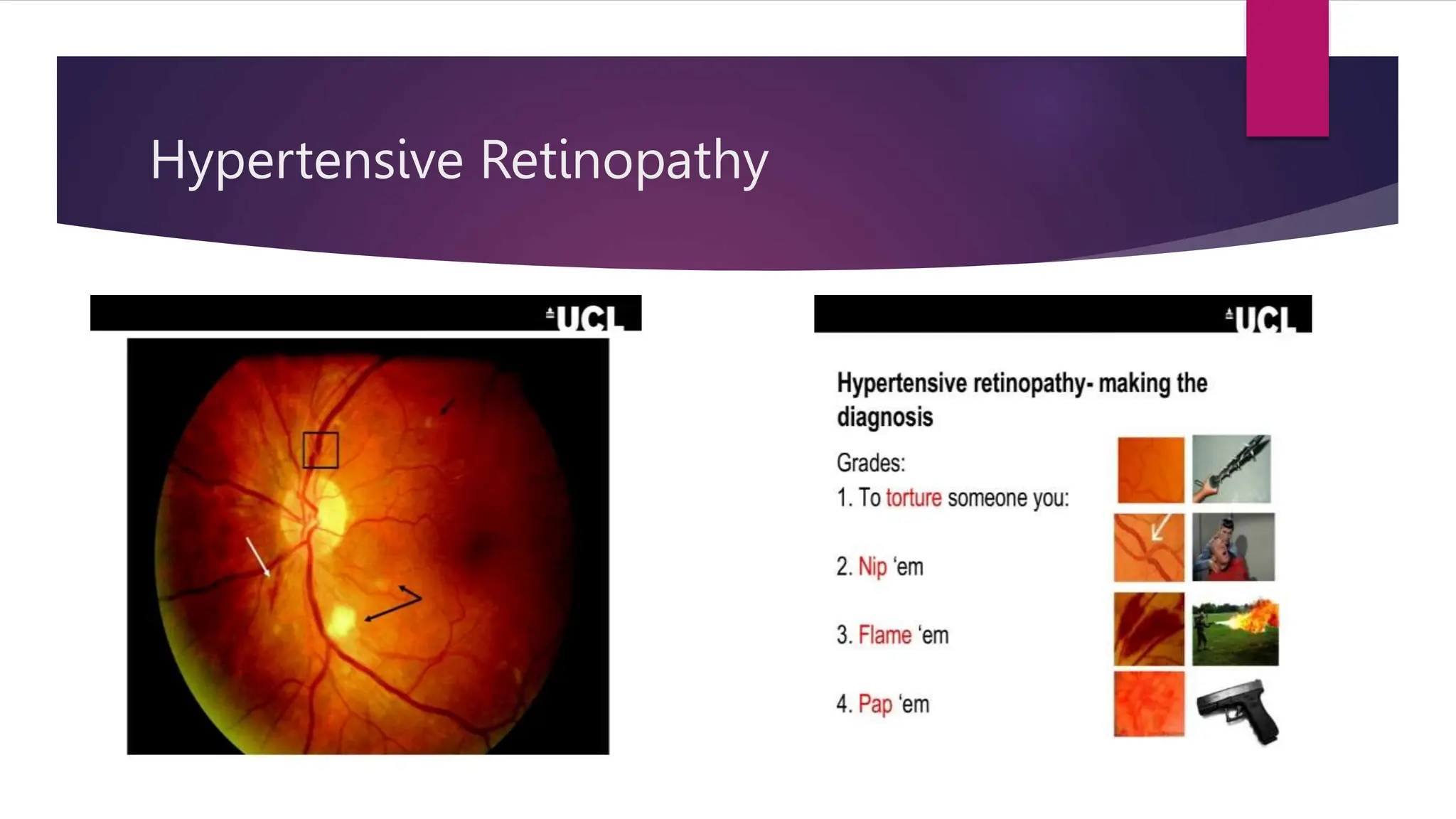 Hypertensive Retinopathy

UCL

UCL

Hypertensive retinopathy- making the diagnosis

Grades:

1. To torture someone you:

2. Nip 'em

3. Flame 'em

4. Pap 'em